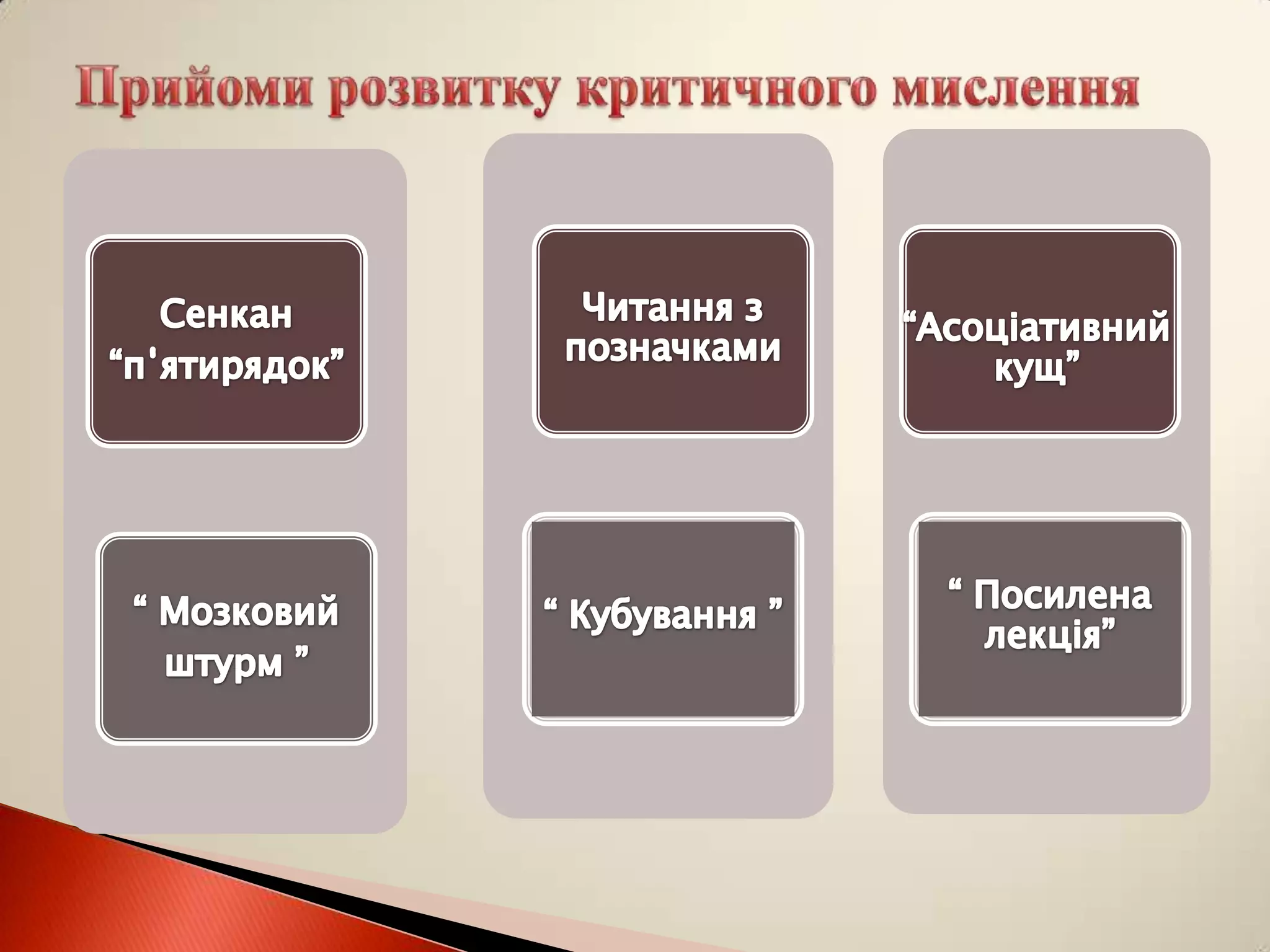 Прийоми розвитку критичного мислення

Сенкан “п'ятирядок”

“ Мозковий штурм ”

Читання з позначками

“ Кубування ”

“Асоціативний кущ”

“ Посилена лекція”